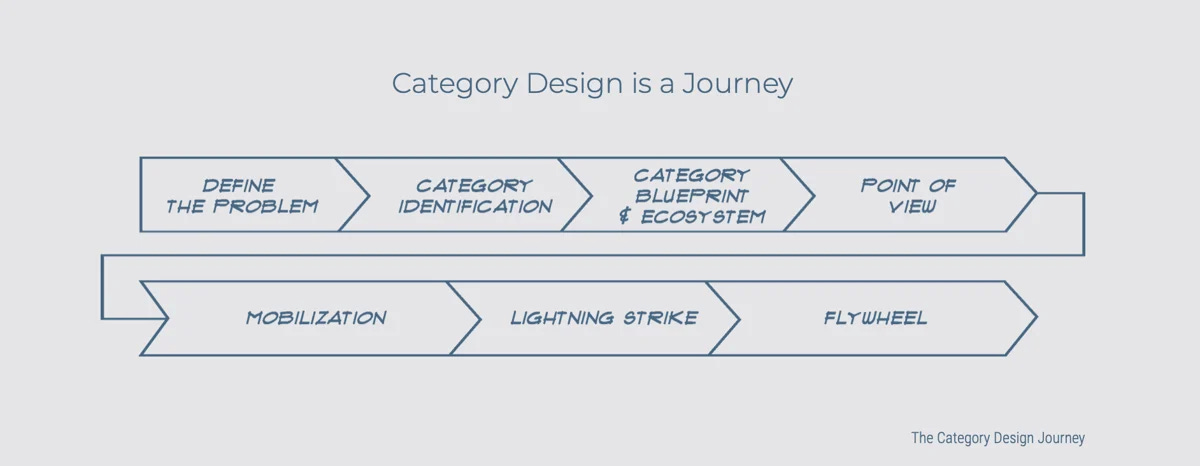 Category Design is a Journey

DEFINE THE PROBLEM

CATEGORY IDENTIFICATION

CATEGORY BLUEPRINT & ECOSYSTEM

POINT OF VIEW

MOBILIZATION

LIGHTNING STRIKE

FLYWHEEL

The Category Design Journey